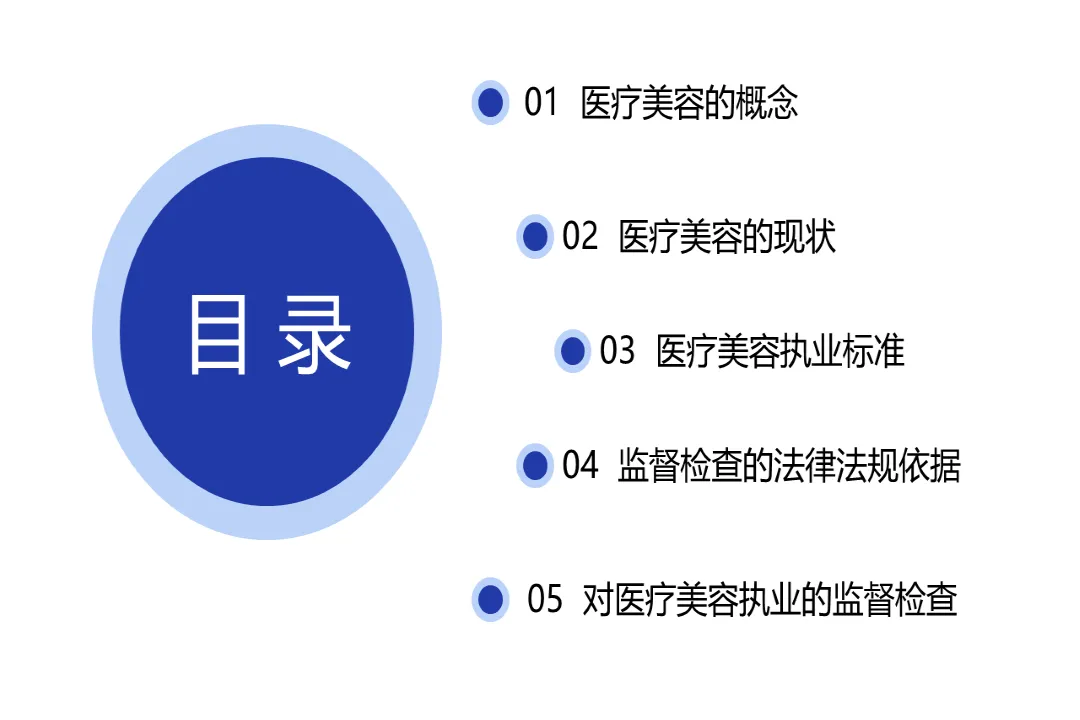 目录

01 医疗美容的概念

02 医疗美容的现状

03 医疗美容执业标准

04 监督检查的法律法规依据

05 对医疗美容执业的监督检查